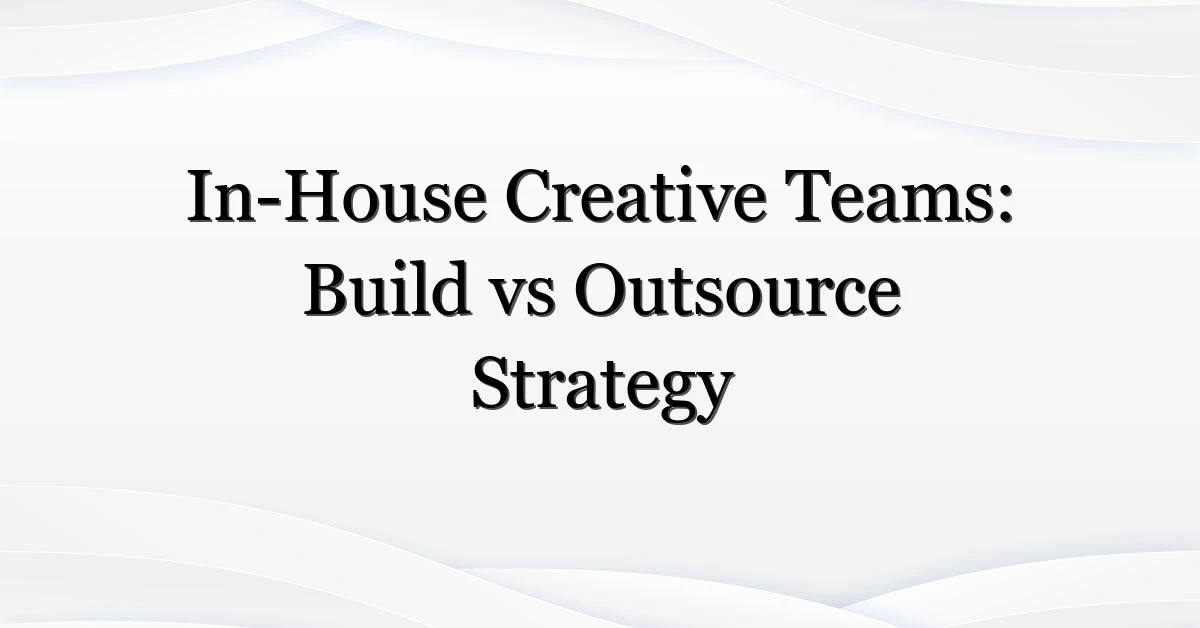 In-House Creative Teams: Build vs Outsource Strategy